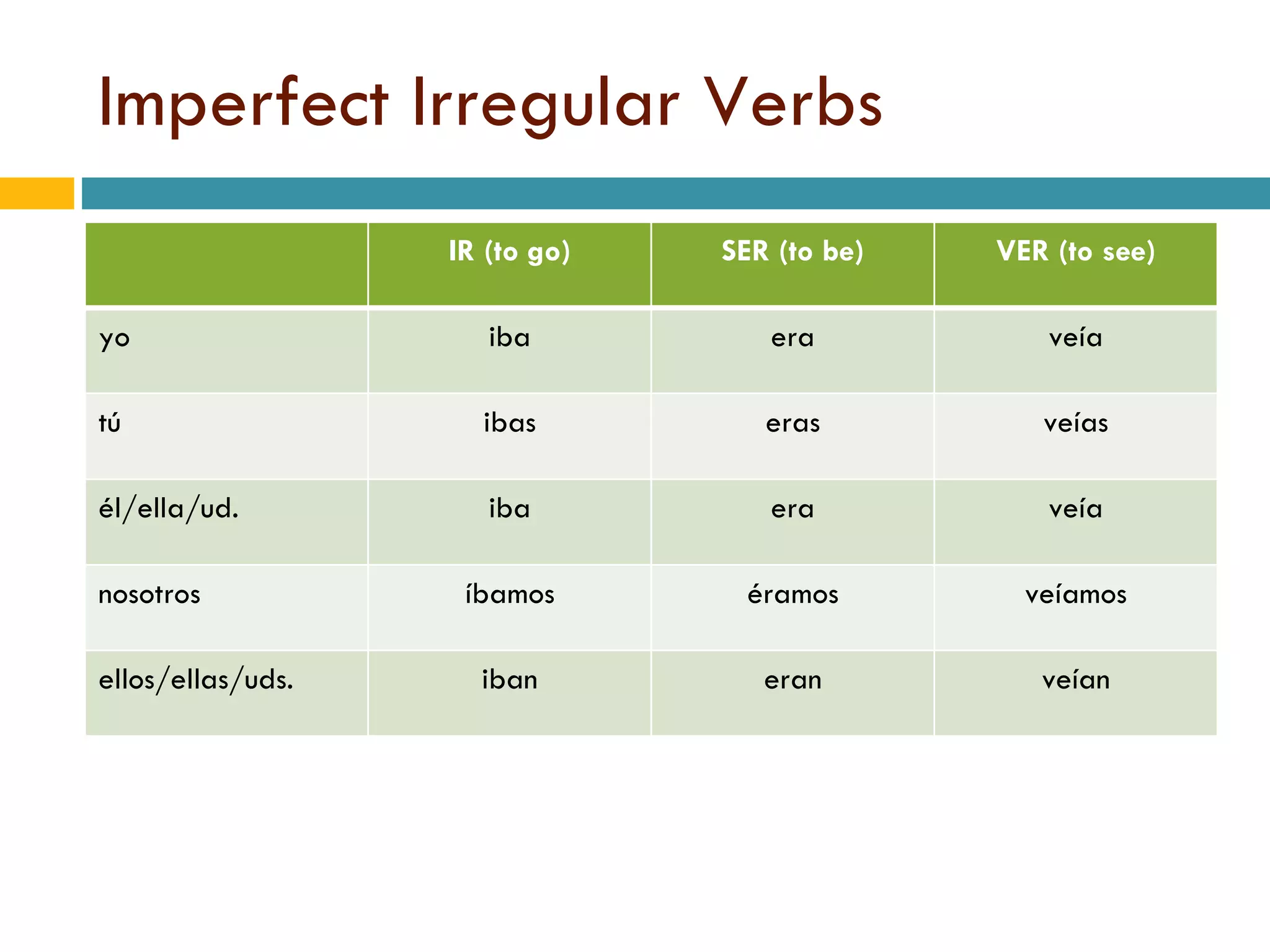 Imperfect Irregular Verbs

| | IR (to go) | SER (to be) | VER (to see) |
|---|---|---|---|
| yo | iba | era | veía |
| tú | ibas | eras | veías |
| él/ella/ud. | iba | era | veía |
| nosotros | íbamos | éramos | veíamos |
| ellos/ellas/uds. | iban | eran | veían |